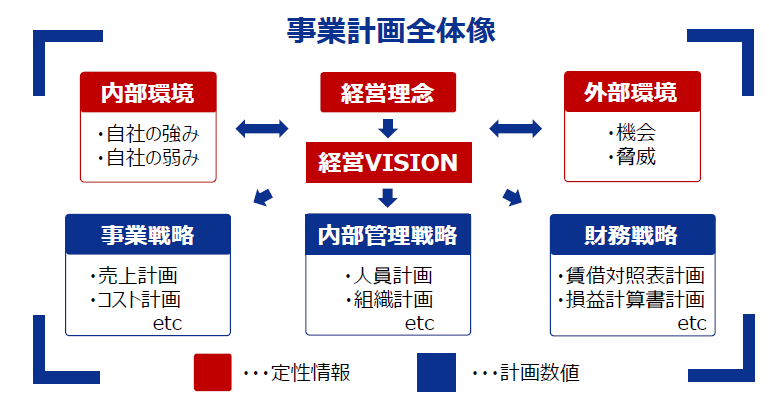 事業計画全体像

内部環境
・自社の強み
・自社の弱み

経営理念

経営VISION

外部環境
・機会
・脅威

事業戦略
・売上計画
・コスト計画
etc

内部管理戦略
・人員計画
・組織計画
etc

財務戦略
・賃借対照表計画
・損益計算書計画
etc

・・・定性情報

・・・計画数値